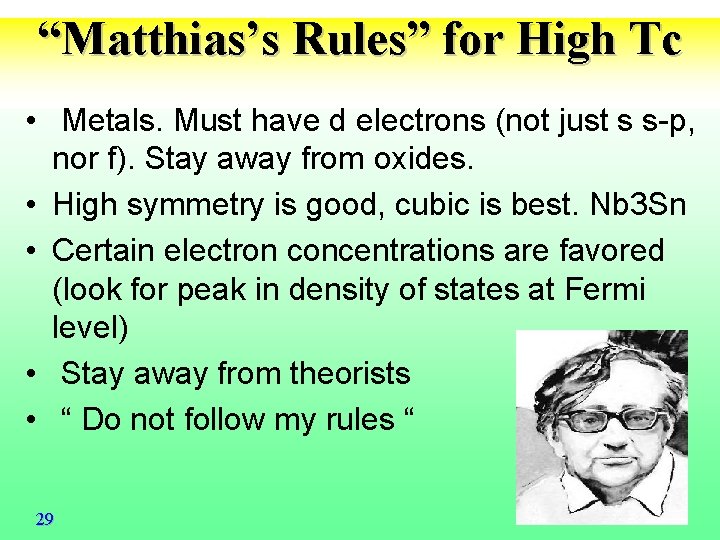 “Matthias’s Rules” for High Tc

• Metals. Must have d electrons (not just s s-p, nor f). Stay away from oxides.
• High symmetry is good, cubic is best. Nb3Sn
• Certain electron concentrations are favored (look for peak in density of states at Fermi level)
• Stay away from theorists
• “ Do not follow my rules “

29